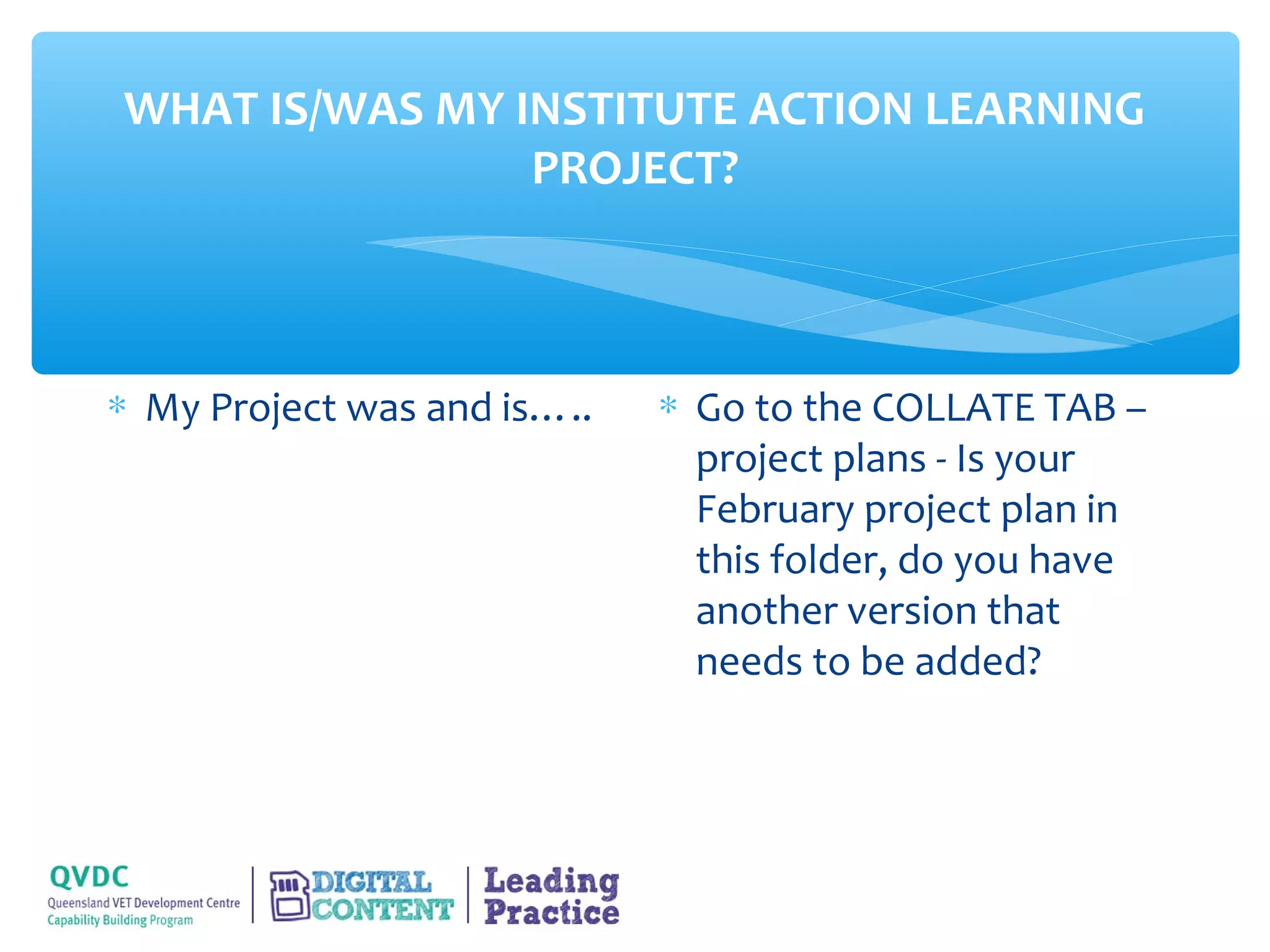 WHAT IS/WAS MY INSTITUTE ACTION LEARNING PROJECT?

* My Project was and is…..

* Go to the COLLATE TAB – project plans - Is your February project plan in this folder, do you have another version that needs to be added?

QVDC
Queensland VET Development Centre
Capability Building Program

DIGITAL CONTENT

Leading Practice